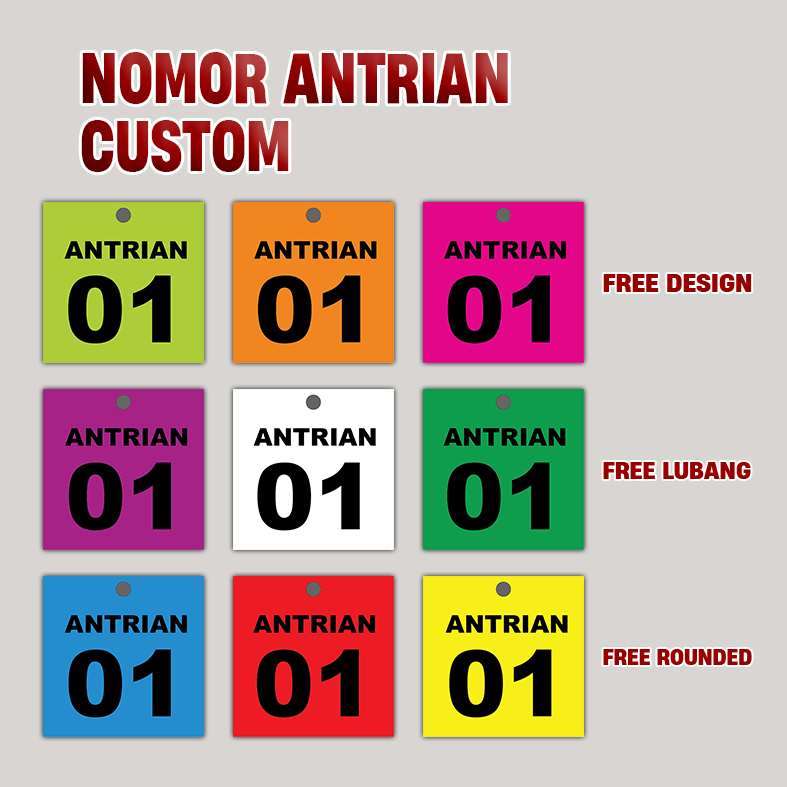 NOMOR ANTRIAN
CUSTOM

ANTRIAN
01

ANTRIAN
01

ANTRIAN
01

FREE DESIGN

ANTRIAN
01

ANTRIAN
01

ANTRIAN
01

FREE LUBANG

ANTRIAN
01

ANTRIAN
01

ANTRIAN
01

FREE ROUNDED